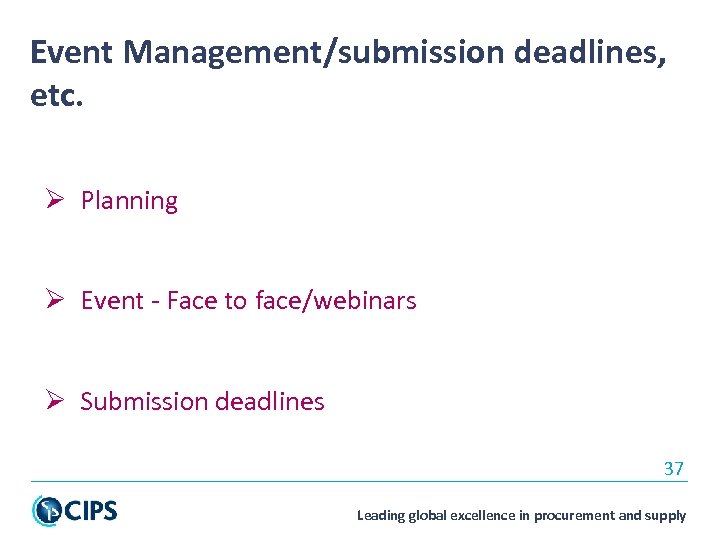 Event Management/submission deadlines, etc.

➢ Planning

➢ Event - Face to face/webinars

➢ Submission deadlines

37

CIPS

Leading global excellence in procurement and supply